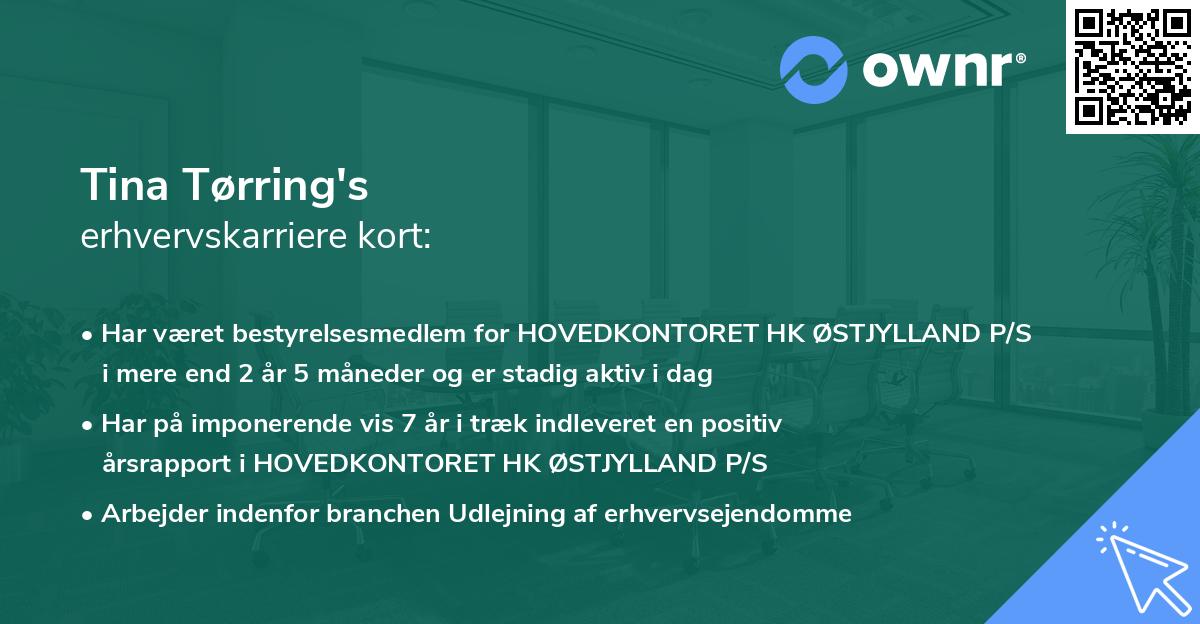 ownr®

Tina Tørring's
erhvervskarriere kort:

• Har været bestyrelsesmedlem for HOVEDKONTORET HK ØSTJYLLAND P/S i mere end 2 år 5 måneder og er stadig aktiv i dag
• Har på imponerende vis 7 år i træk indleveret en positiv årsrapport i HOVEDKONTORET HK ØSTJYLLAND P/S
• Arbejder indenfor branchen Udlejning af erhvervsejendomme